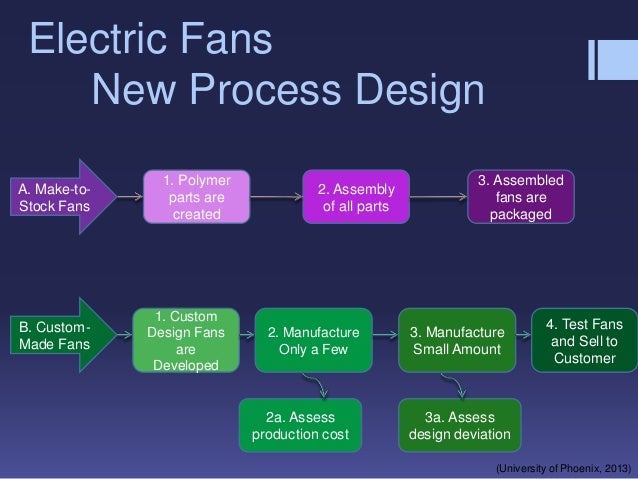 Electric Fans
New Process Design

A. Make-to-Stock Fans

1. Polymer parts are created

2. Assembly of all parts

3. Assembled fans are packaged

B. Custom-Made Fans

1. Custom Design Fans are Developed

2. Manufacture Only a Few

3. Manufacture Small Amount

4. Test Fans and Sell to Customer

2a. Assess production cost

3a. Assess design deviation

(University of Phoenix, 2013)